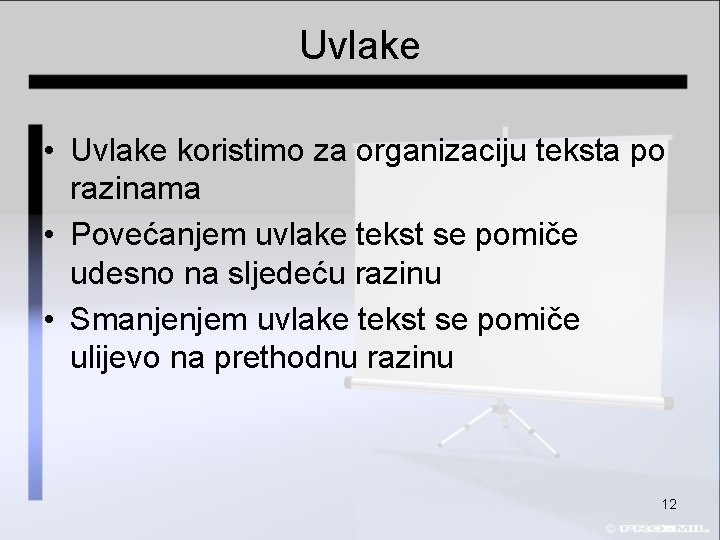 Uvlake

• Uvlake koristimo za organizaciju teksta po razinama
• Povećanjem uvlake tekst se pomiče udesno na sljedeću razinu
• Smanjenjem uvlake tekst se pomiče ulijevo na prethodnu razinu

12

© PRO-MIL